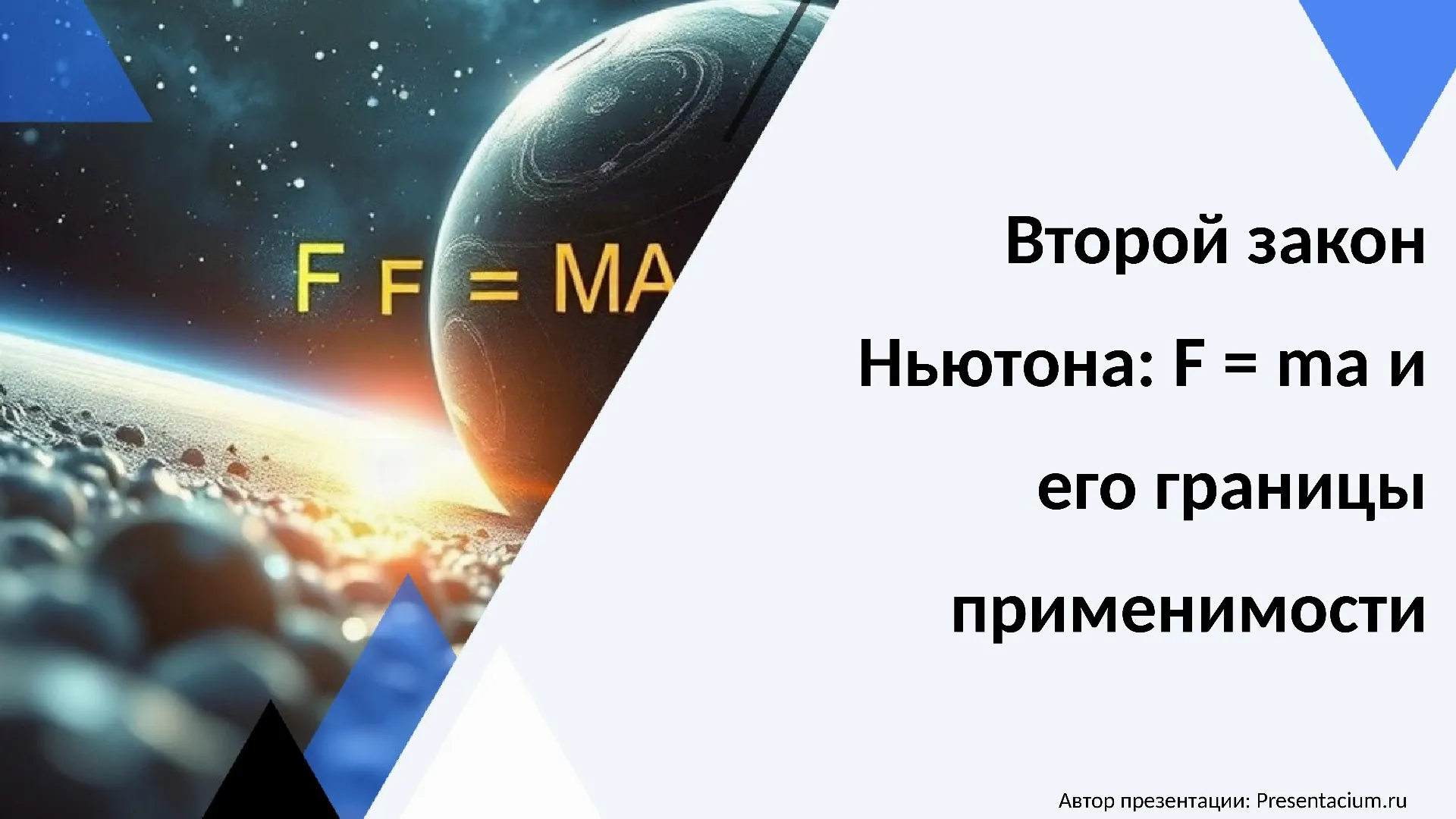 F F = MA

Второй закон Ньютона: F = ma и его границы применимости

Автор презентации: Presentacium.ru